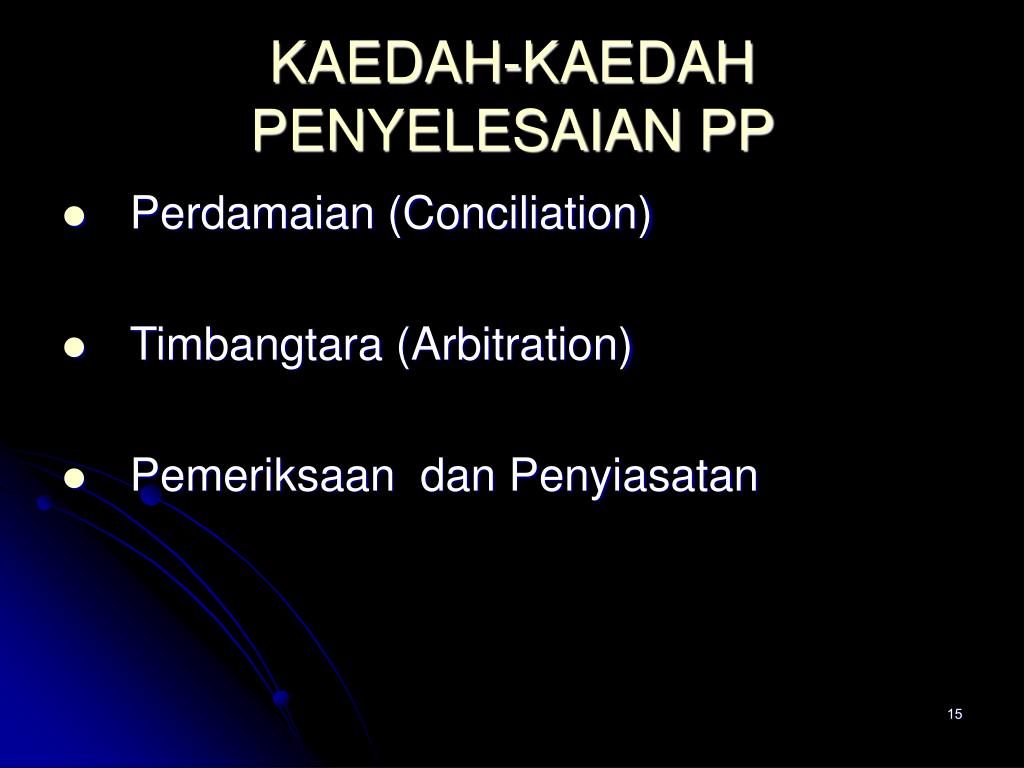 KAEDAH-KAEDAH PENYELESAIAN PP

- Perdamaian (Conciliation)
- Timbangtara (Arbitration)
- Pemeriksaan  dan Penyiasatan

15